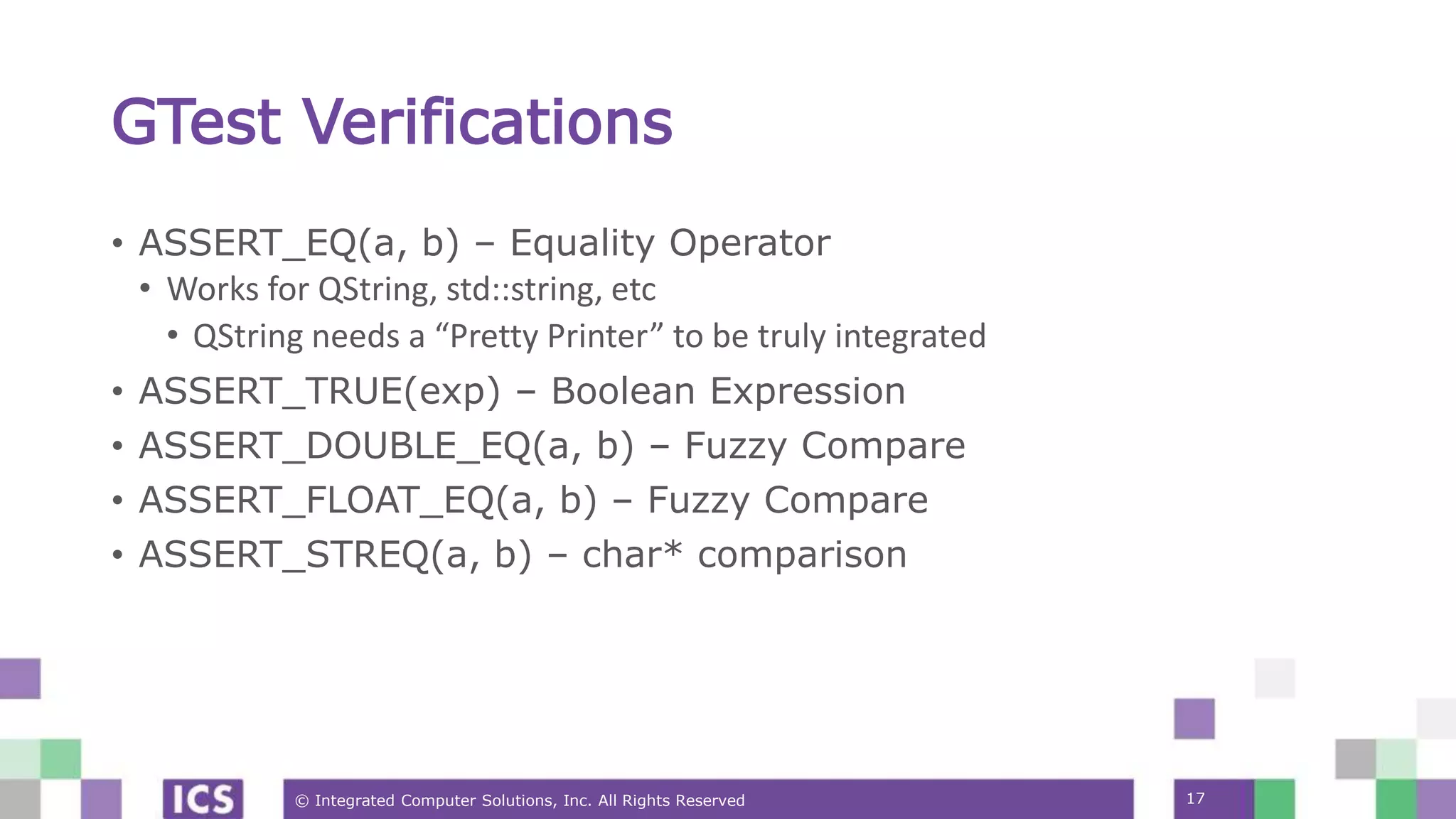 GTest Verifications

• ASSERT_EQ(a, b) – Equality Operator
  • Works for QString, std::string, etc
    • QString needs a “Pretty Printer” to be truly integrated
• ASSERT_TRUE(exp) – Boolean Expression
• ASSERT_DOUBLE_EQ(a, b) – Fuzzy Compare
• ASSERT_FLOAT_EQ(a, b) – Fuzzy Compare
• ASSERT_STREQ(a, b) – char* comparison

ICS

© Integrated Computer Solutions, Inc. All Rights Reserved

17